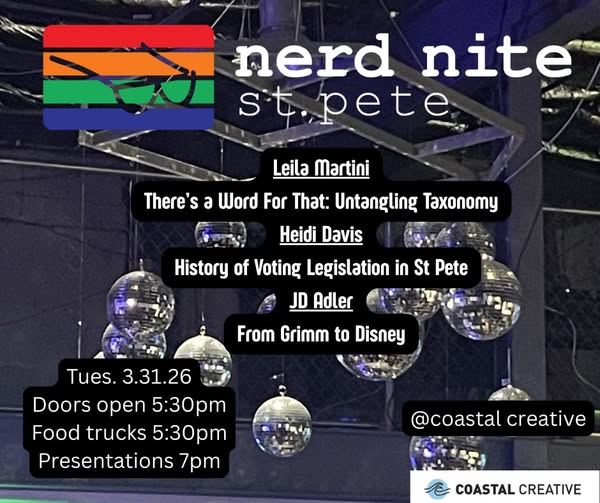 nerd nite
st.pete

Leila Martini

There's a Word For That: Untangling Taxonomy

Heidi Davis

History of Voting Legislation in St Pete

JD Adler

From Grimm to Disney

Tues. 3.31.26
Doors open 5:30pm
Food trucks 5:30pm
Presentations 7pm

@coastal creative

COASTAL CREATIVE